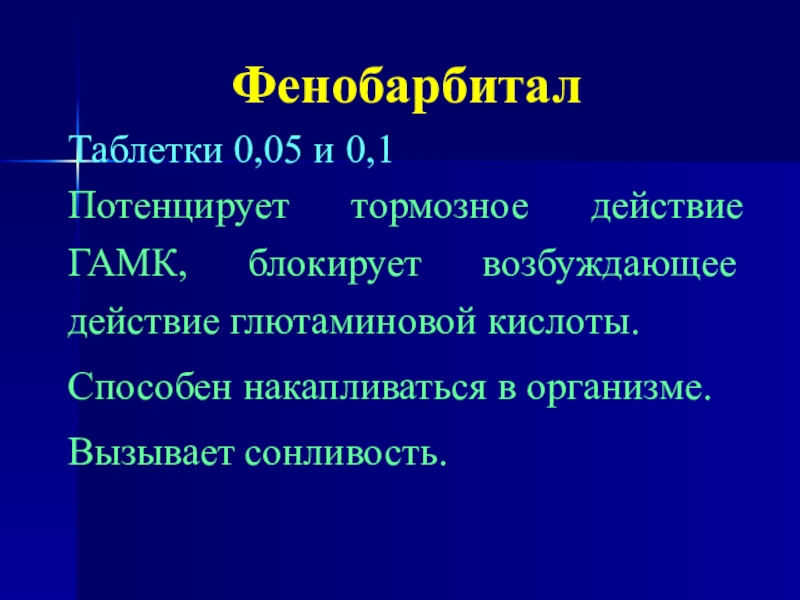 Фенобарбитал

Таблетки 0,05 и 0,1

Потенцирует тормозное действие ГАМК, блокирует возбуждающее действие глютаминовой кислоты.

Способен накапливаться в организме.

Вызывает сонливость.